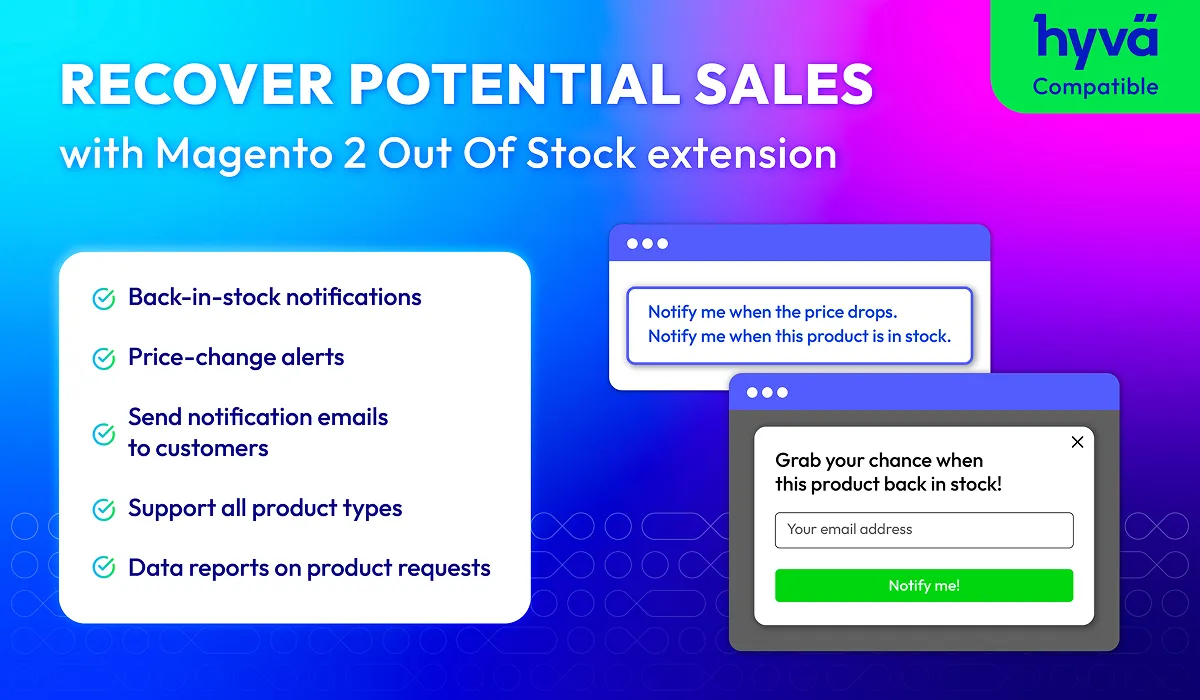 hyvä
Compatible

RECOVER POTENTIAL SALES
with Magento 2 Out Of Stock extension

Back-in-stock notifications

Price-change alerts

Send notification emails to customers

Support all product types

Data reports on product requests

Notify me when the price drops.
Notify me when this product is in stock.

Grab your chance when this product back in stock!

Your email address

Notify me!